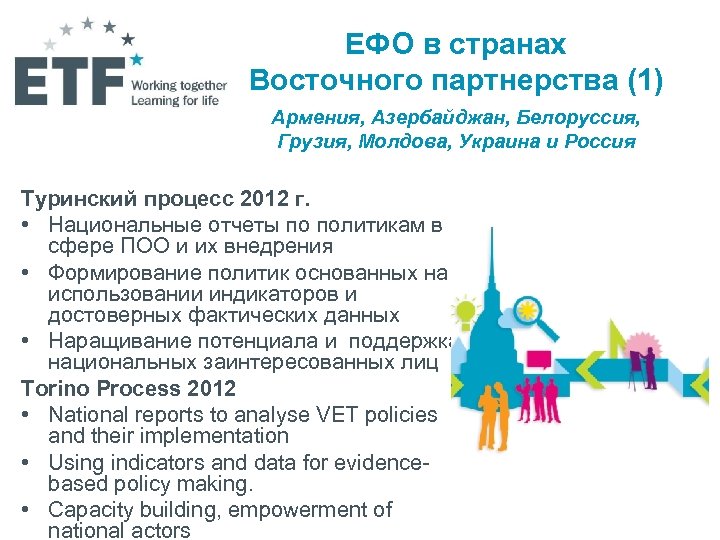 ETF Working together Learning for life

ЕФО в странах Восточного партнерства (1)

Армения, Азербайджан, Белоруссия, Грузия, Молдова, Украина и Россия

Туринский процесс 2012 г.
• Национальные отчеты по политикам в сфере ПОО и их внедрения
• Формирование политик основанных на использовании индикаторов и достоверных фактических данных
• Наращивание потенциала и поддержка национальных заинтересованных лиц

Torino Process 2012
• National reports to analyse VET policies and their implementation
• Using indicators and data for evidence-based policy making.
• Capacity building, empowerment of national actors